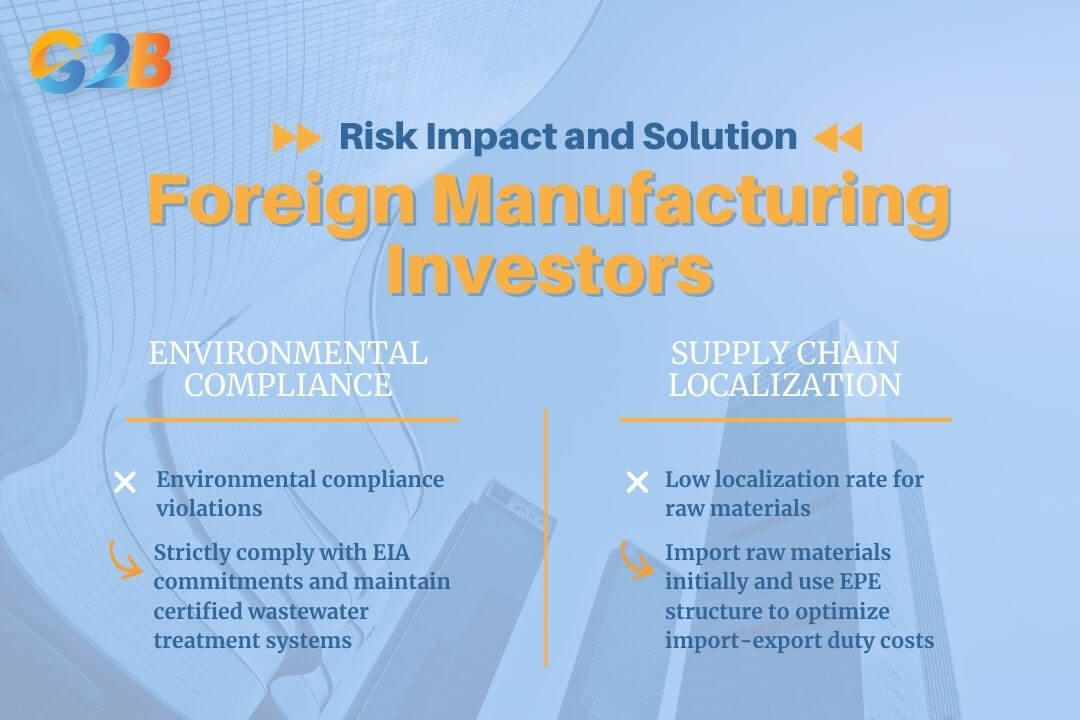 G2B

Risk Impact and Solution

Foreign Manufacturing Investors

ENVIRONMENTAL COMPLIANCE

Environmental compliance violations

Strictly comply with EIA commitments and maintain certified wastewater treatment systems

SUPPLY CHAIN LOCALIZATION

Low localization rate for raw materials

Import raw materials initially and use EPE structure to optimize import-export duty costs